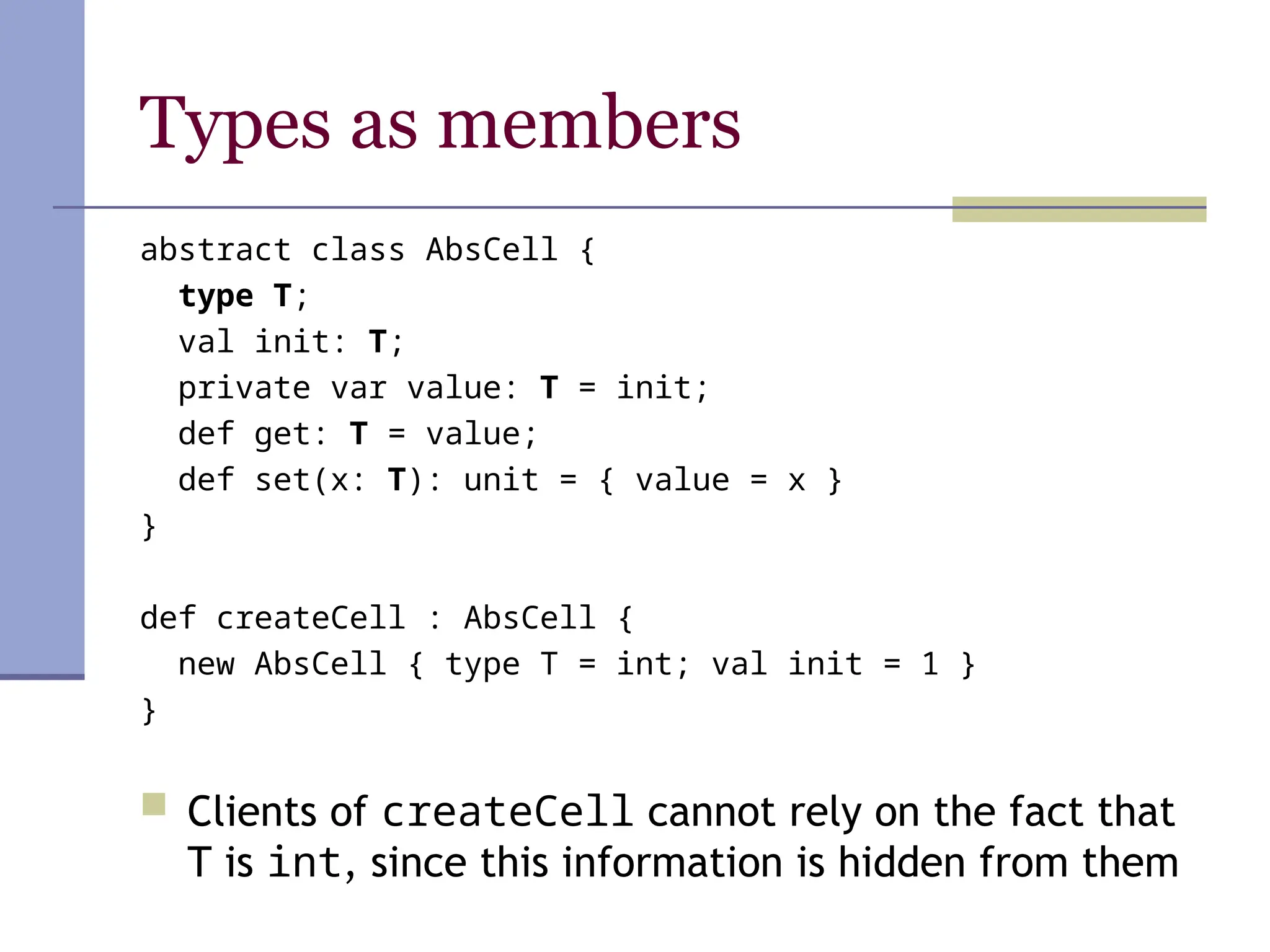 Types as members

abstract class AbsCell {
  type T;
  val init: T;
  private var value: T = init;
  def get: T = value;
  def set(x: T): unit = { value = x }
}

def createCell : AbsCell {
  new AbsCell { type T = int; val init = 1 }
}

Clients of createCell cannot rely on the fact that T is int, since this information is hidden from them